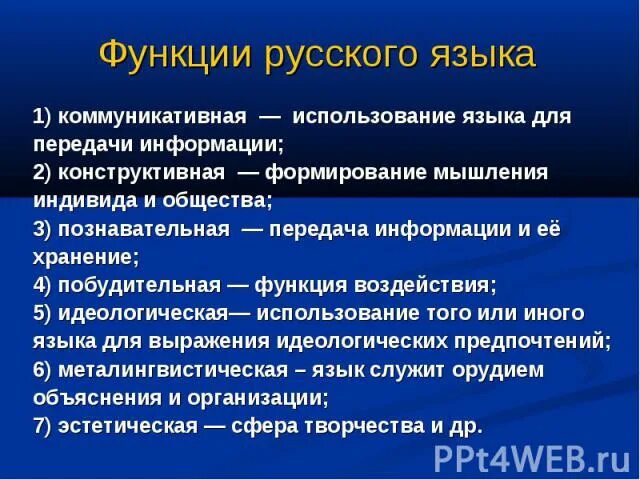 Функции русского языка

1) коммуникативная — использование языка для передачи информации;
2) конструктивная — формирование мышления индивида и общества;
3) познавательная — передача информации и её хранение;
4) побудительная — функция воздействия;
5) идеологическая— использование того или иного языка для выражения идеологических предпочтений;
6) металингвистическая – язык служит орудием объяснения и организации;
7) эстетическая — сфера творчества и др.

PPt4WEB.ru